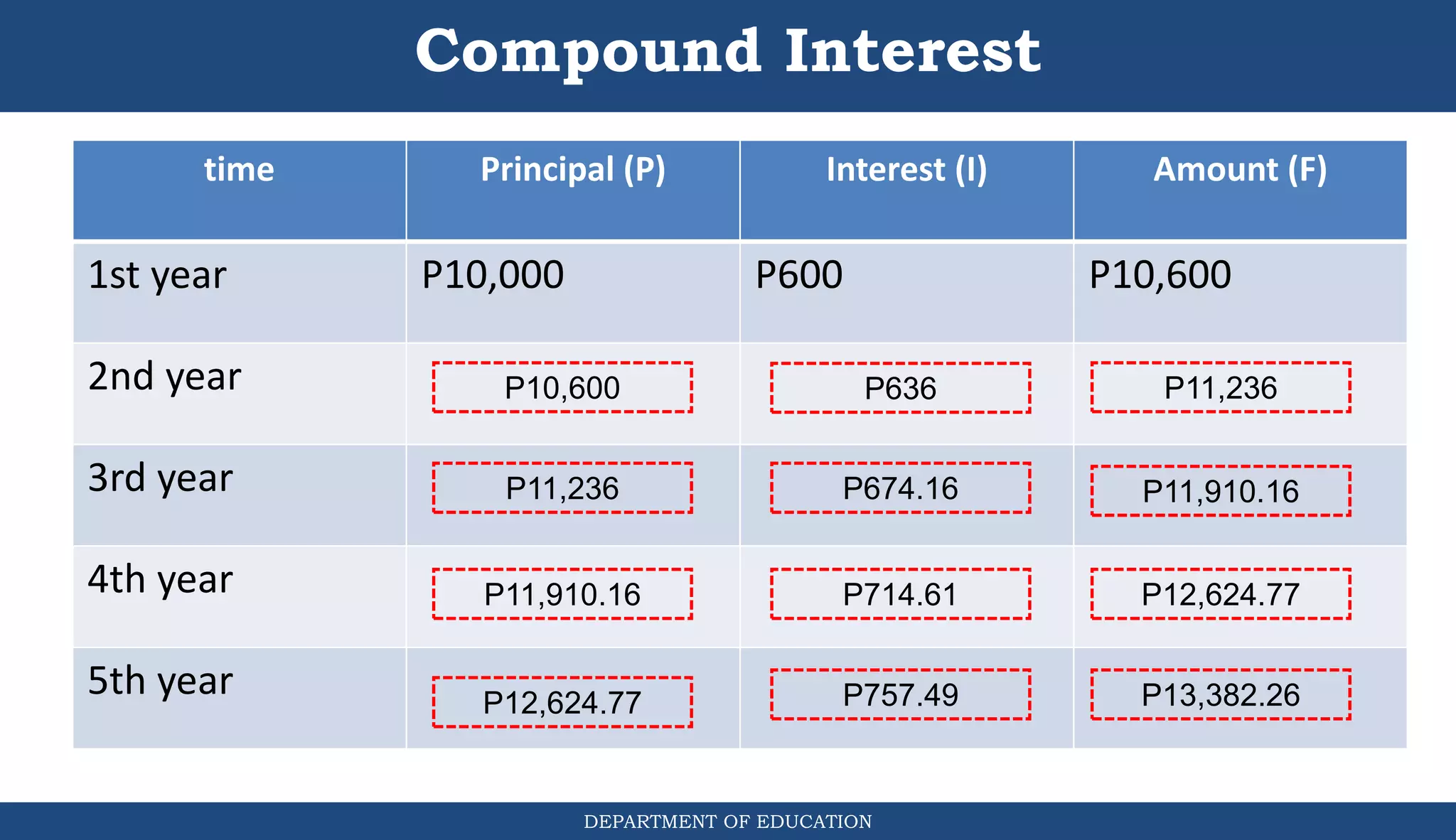 Compound Interest

| time | Principal (P) | Interest (I) | Amount (F) |
|---|---|---|---|
| 1st year | P10,000 | P600 | P10,600 |
| 2nd year | P10,600 | P636 | P11,236 |
| 3rd year | P11,236 | P674.16 | P11,910.16 |
| 4th year | P11,910.16 | P714.61 | P12,624.77 |
| 5th year | P12,624.77 | P757.49 | P13,382.26 |

DEPARTMENT OF EDUCATION